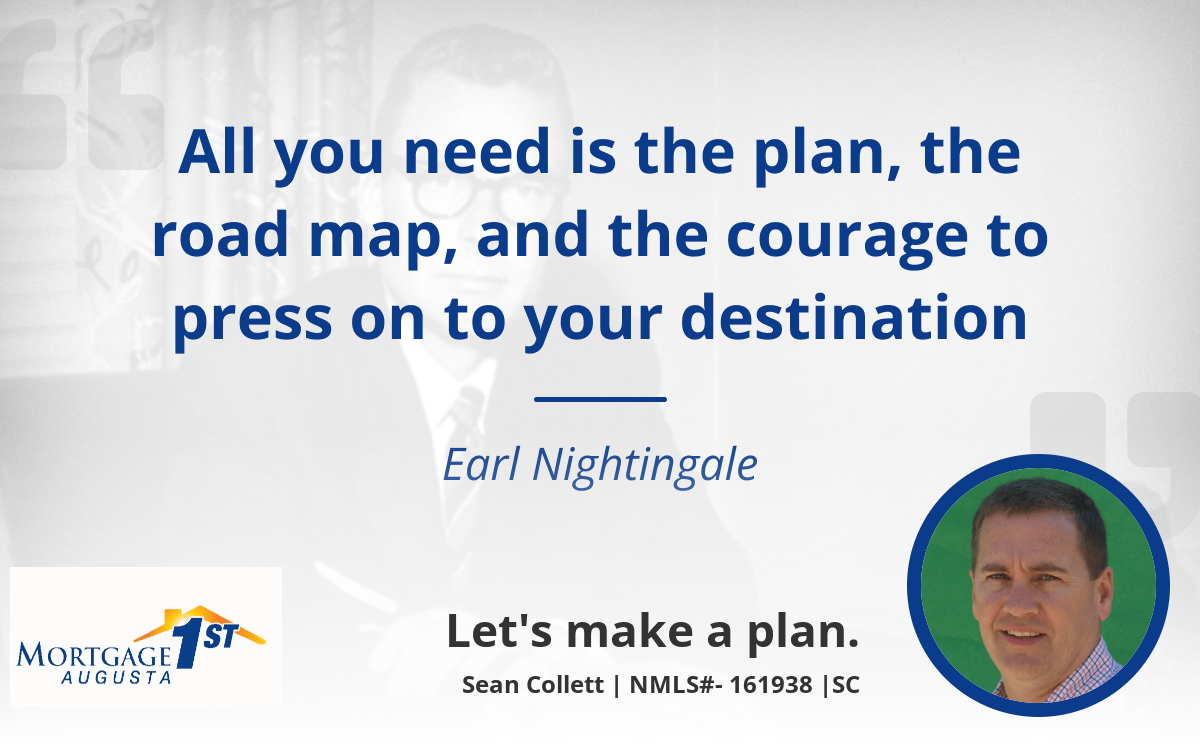 All you need is the plan, the road map, and the courage to press on to your destination

Earl Nightingale

MORTGAGE 1ST AUGUSTA

Let's make a plan.

Sean Collett | NMLS#- 161938 |SC